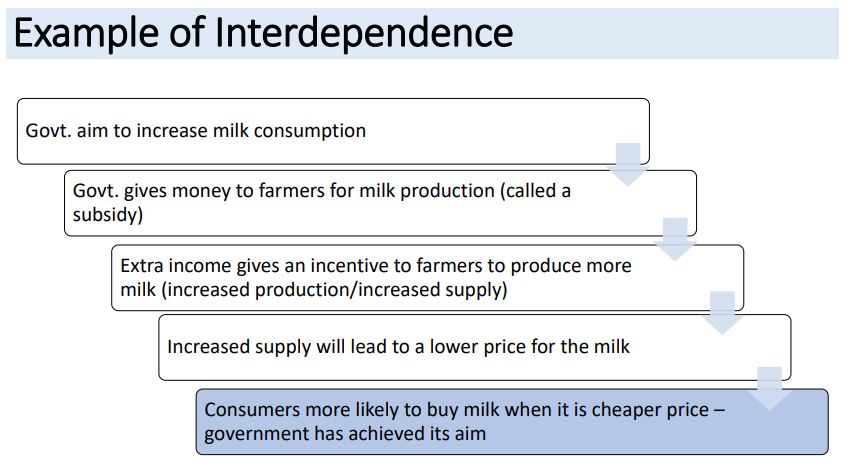 Example of Interdependence

Govt. aim to increase milk consumption

Govt. gives money to farmers for milk production (called a subsidy)

Extra income gives an incentive to farmers to produce more milk (increased production/increased supply)

Increased supply will lead to a lower price for the milk

Consumers more likely to buy milk when it is cheaper price – government has achieved its aim